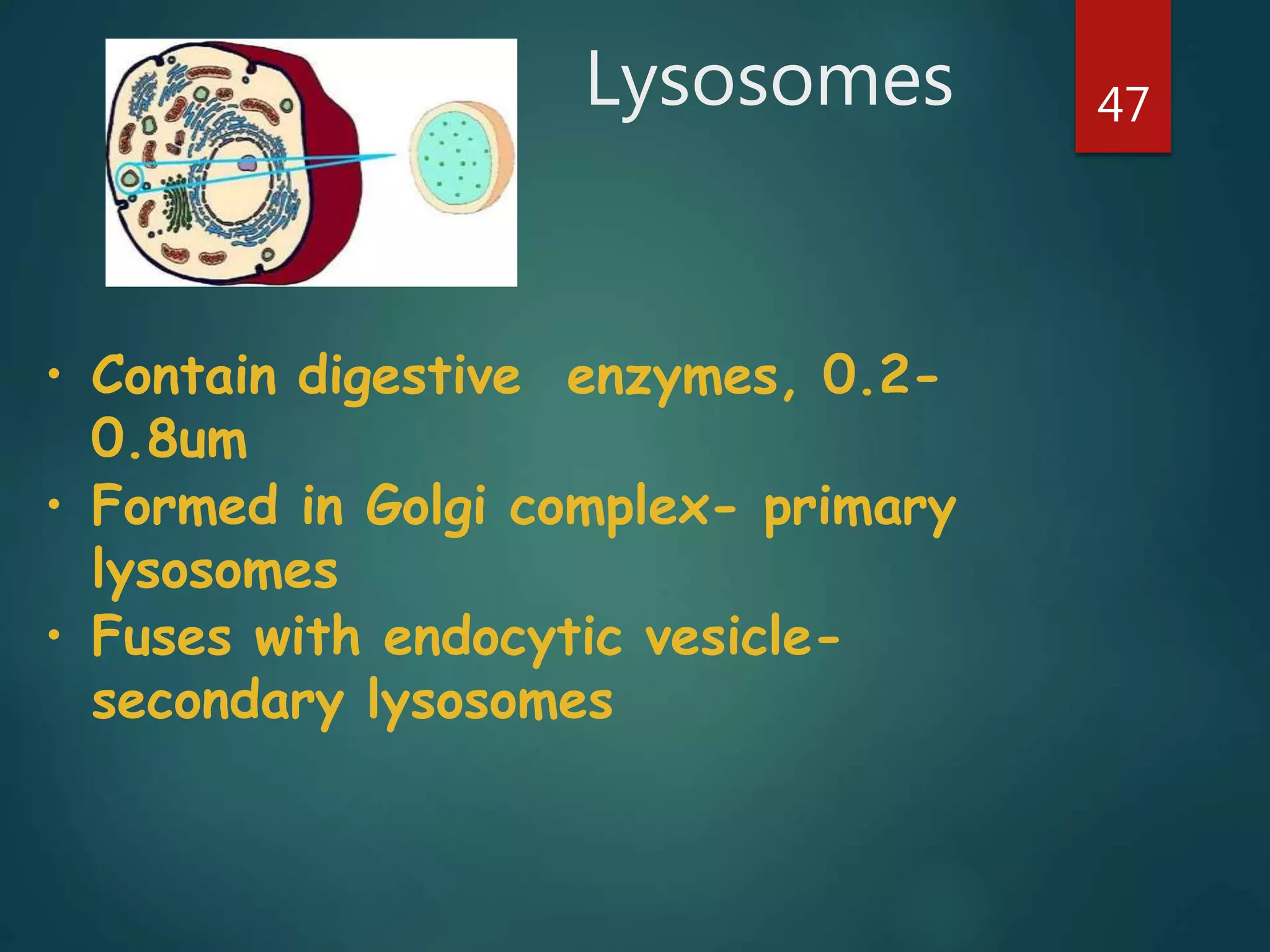 Lysosomes

47

• Contain digestive enzymes, 0.2-0.8um
• Formed in Golgi complex- primary lysosomes
• Fuses with endocytic vesicle- secondary lysosomes